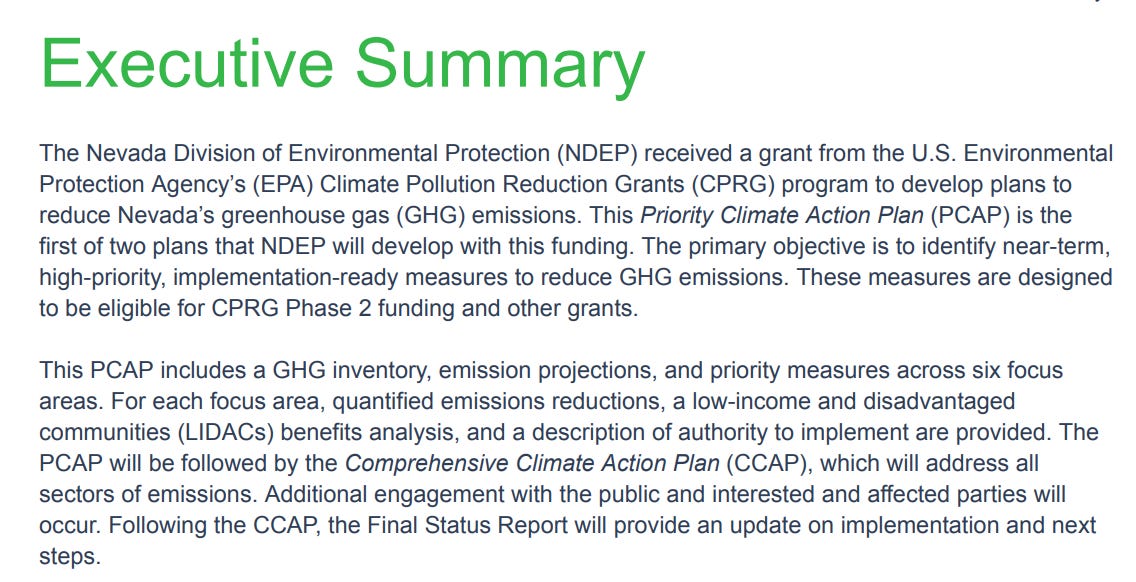 Executive Summary

The Nevada Division of Environmental Protection (NDEP) received a grant from the U.S. Environmental Protection Agency's (EPA) Climate Pollution Reduction Grants (CPRG) program to develop plans to reduce Nevada's greenhouse gas (GHG) emissions. This Priority Climate Action Plan (PCAP) is the first of two plans that NDEP will develop with this funding. The primary objective is to identify near-term, high-priority, implementation-ready measures to reduce GHG emissions. These measures are designed to be eligible for CPRG Phase 2 funding and other grants.

This PCAP includes a GHG inventory, emission projections, and priority measures across six focus areas. For each focus area, quantified emissions reductions, a low-income and disadvantaged communities (LIDACs) benefits analysis, and a description of authority to implement are provided. The PCAP will be followed by the Comprehensive Climate Action Plan (CCAP), which will address all sectors of emissions. Additional engagement with the public and interested and affected parties will occur. Following the CCAP, the Final Status Report will provide an update on implementation and next steps.